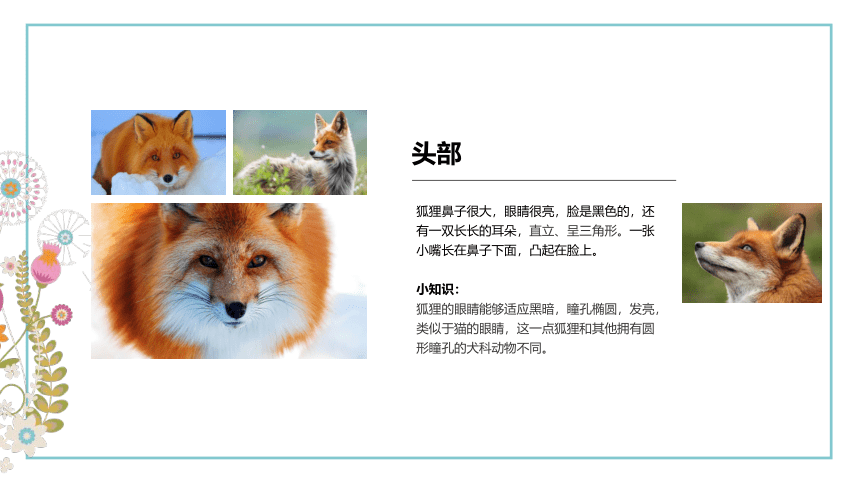 头部

狐狸鼻子很大，眼睛很亮，脸是黑色的，还有一双长长的耳朵，直立、呈三角形。一张小嘴长在鼻子下面，凸起在脸上。

小知识：
狐狸的眼睛能够适应黑暗，瞳孔椭圆，发亮，类似于猫的眼睛，这一点狐狸和其他拥有圆形瞳孔的犬科动物不同。